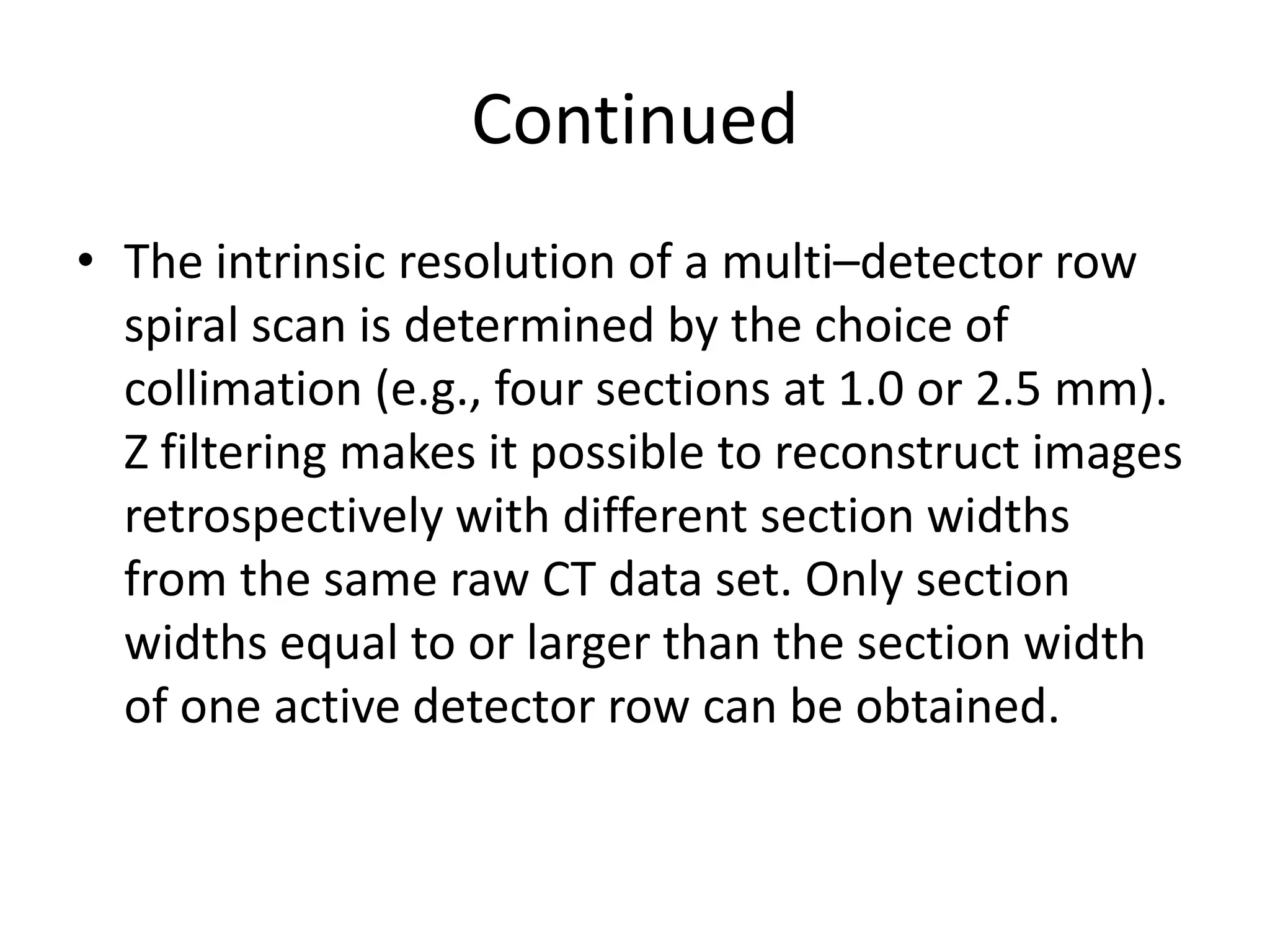 Continued

• The intrinsic resolution of a multi–detector row spiral scan is determined by the choice of collimation (e.g., four sections at 1.0 or 2.5 mm). Z filtering makes it possible to reconstruct images retrospectively with different section widths from the same raw CT data set. Only section widths equal to or larger than the section width of one active detector row can be obtained.